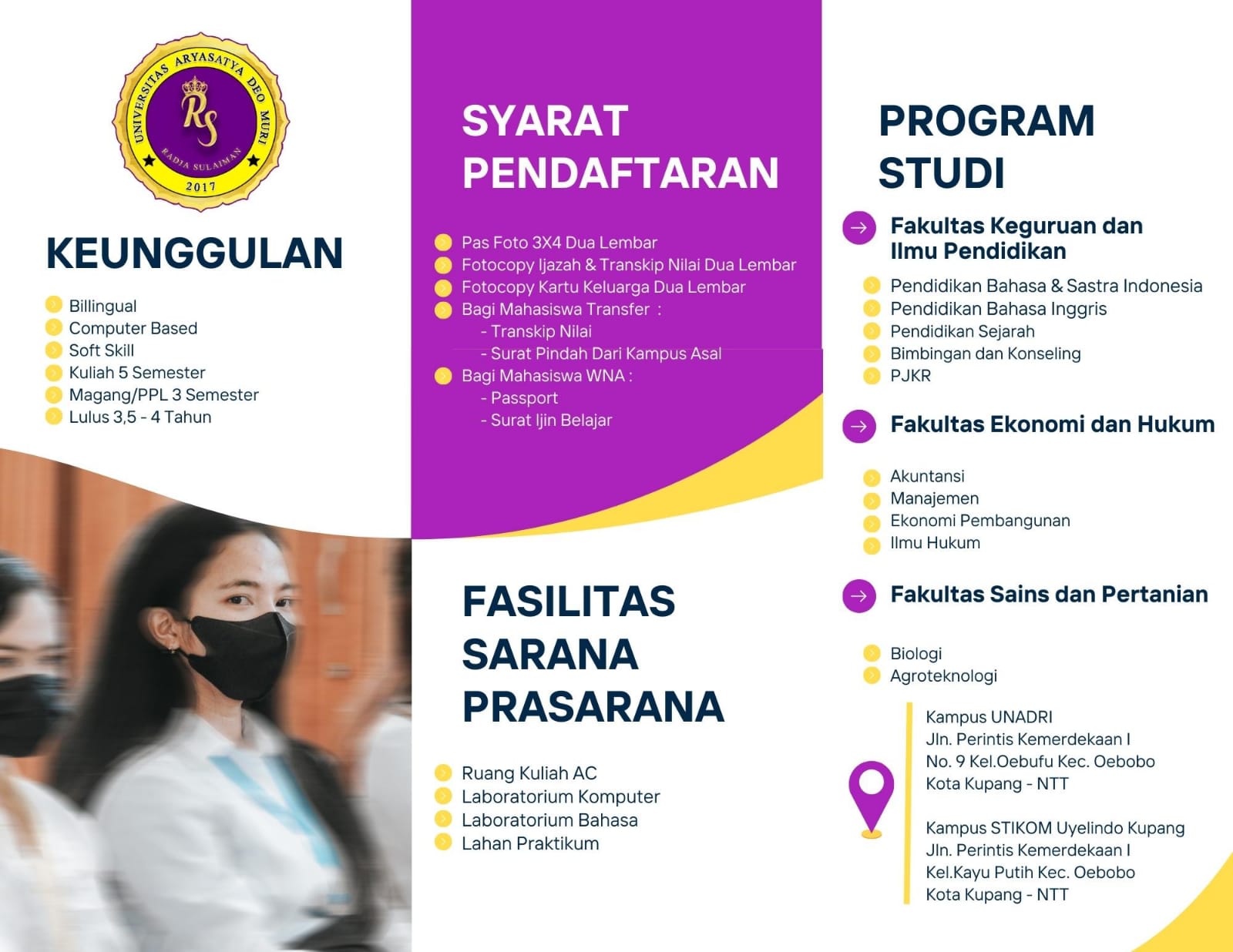 UNIVERSITAS ARYASATYA DEO MURI
RS
RADJA SULAIMAN
2017

KEUNGGULAN

Billingual
Computer Based
Soft Skill
Kuliah 5 Semester
Magang/PPL 3 Semester
Lulus 3,5 - 4 Tahun

SYARAT PENDAFTARAN

Pas Foto 3X4 Dua Lembar
Fotocopy Ijazah & Transkip Nilai Dua Lembar
Fotocopy Kartu Keluarga Dua Lembar
Bagi Mahasiswa Transfer :
- Transkip Nilai
- Surat Pindah Dari Kampus Asal
Bagi Mahasiswa WNA :
- Passport
- Surat Ijin Belajar

FASILITAS SARANA PRASARANA

Ruang Kuliah AC
Laboratorium Komputer
Laboratorium Bahasa
Lahan Praktikum

PROGRAM STUDI

Fakultas Keguruan dan Ilmu Pendidikan

Pendidikan Bahasa & Sastra Indonesia
Pendidikan Bahasa Inggris
Pendidikan Sejarah
Bimbingan dan Konseling
PJKR

Fakultas Ekonomi dan Hukum

Akuntansi
Manajemen
Ekonomi Pembangunan
Ilmu Hukum

Fakultas Sains dan Pertanian

Biologi
Agroteknologi

Kampus UNADRI
Jln. Perintis Kemerdekaan I
No. 9 Kel.Oebufu Kec. Oebobo
Kota Kupang - NTT

Kampus STIKOM Uyelindo Kupang
Jln. Perintis Kemerdekaan I
Kel.Kayu Putih Kec. Oebobo
Kota Kupang - NTT